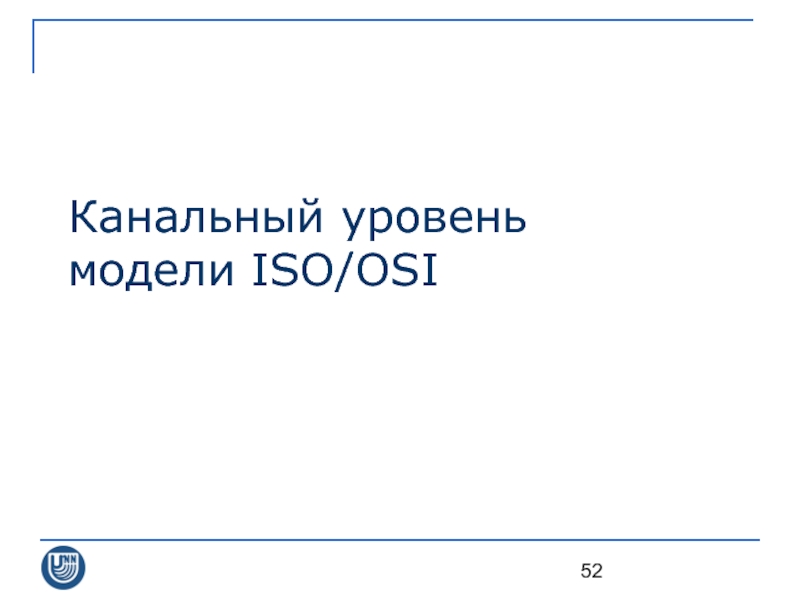 Канальный уровень модели ISO/OSI

UNN

52